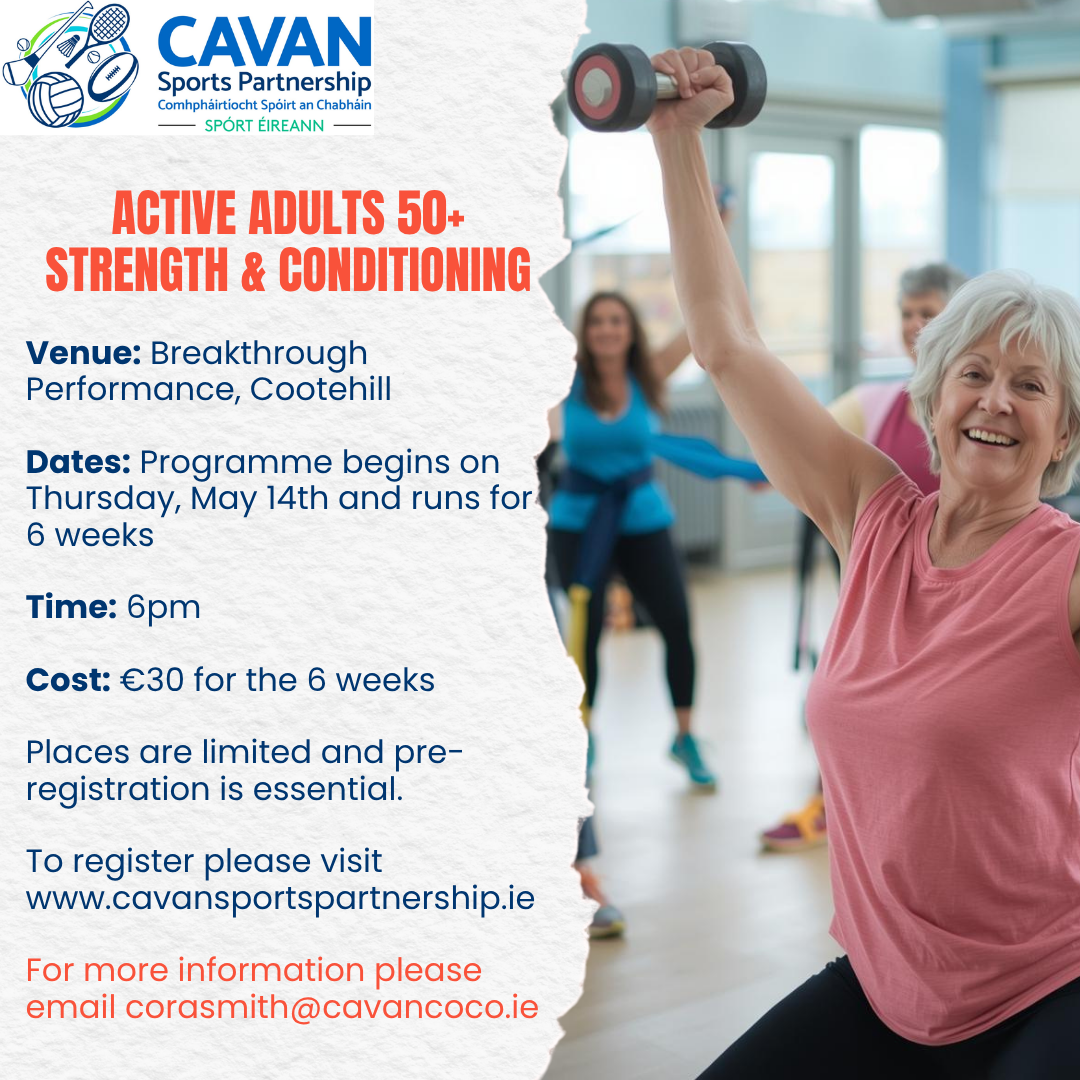 CAVAN
Sports Partnership
Comhpháirtíocht Spóirt an Chabháin
SPÓRT ÉIREANN

ACTIVE ADULTS 50+
STRENGTH & CONDITIONING

Venue: Breakthrough Performance, Cootehill

Dates: Programme begins on Thursday, May 14th and runs for 6 weeks

Time: 6pm

Cost: €30 for the 6 weeks

Places are limited and pre-registration is essential.

To register please visit www.cavansportspartnership.ie

For more information please email corasmith@cavancoco.ie